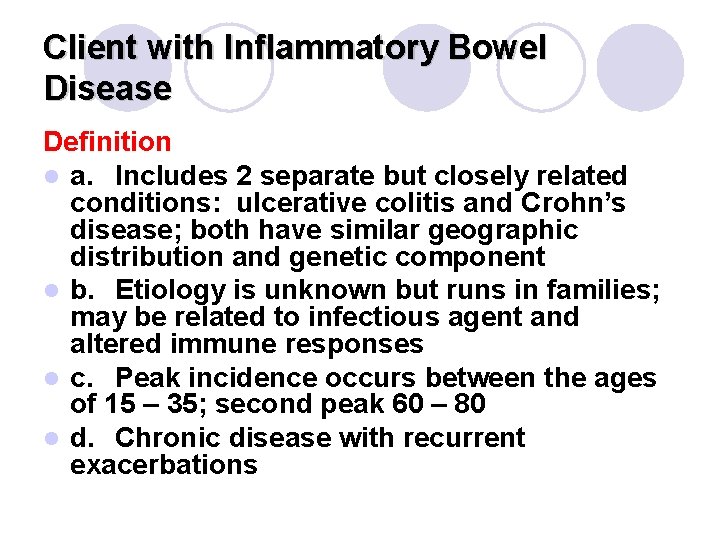 Client with Inflammatory Bowel Disease

Definition

- a. Includes 2 separate but closely related conditions: ulcerative colitis and Crohn's disease; both have similar geographic distribution and genetic component
- b. Etiology is unknown but runs in families; may be related to infectious agent and altered immune responses
- c. Peak incidence occurs between the ages of 15 – 35; second peak 60 – 80
- d. Chronic disease with recurrent exacerbations